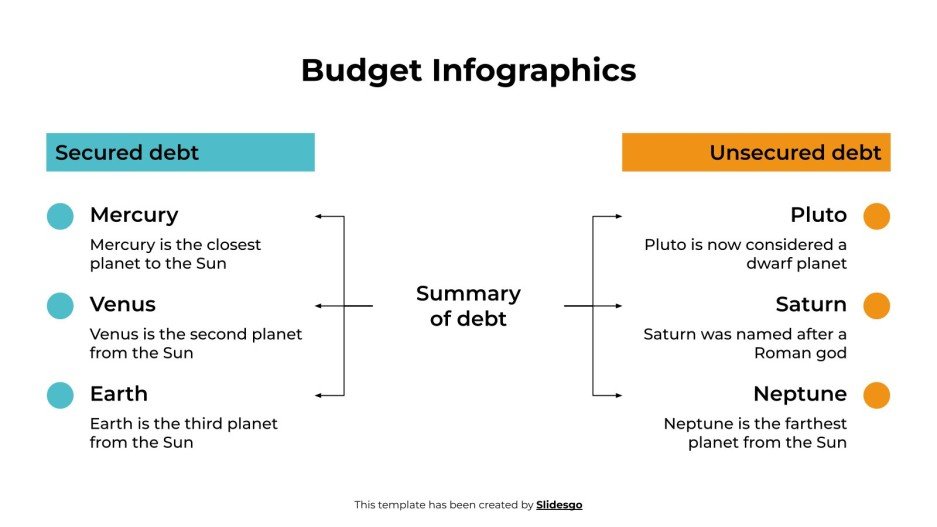 Budget Infographics

Secured debt

Mercury
Mercury is the closest planet to the Sun

Venus
Venus is the second planet from the Sun

Earth
Earth is the third planet from the Sun

Summary of debt

Unsecured debt

Pluto
Pluto is now considered a dwarf planet

Saturn
Saturn was named after a Roman god

Neptune
Neptune is the farthest planet from the Sun

This template has been created by Slidesgo